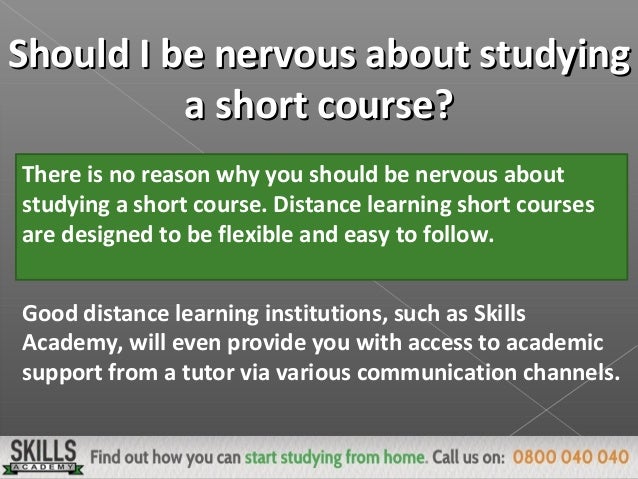 Should I be nervous about studying a short course?

There is no reason why you should be nervous about studying a short course. Distance learning short courses are designed to be flexible and easy to follow.

Good distance learning institutions, such as Skills Academy, will even provide you with access to academic support from a tutor via various communication channels.

SKILLS ACADEMY Find out how you can start studying from home. Call us on: 0800 040 040